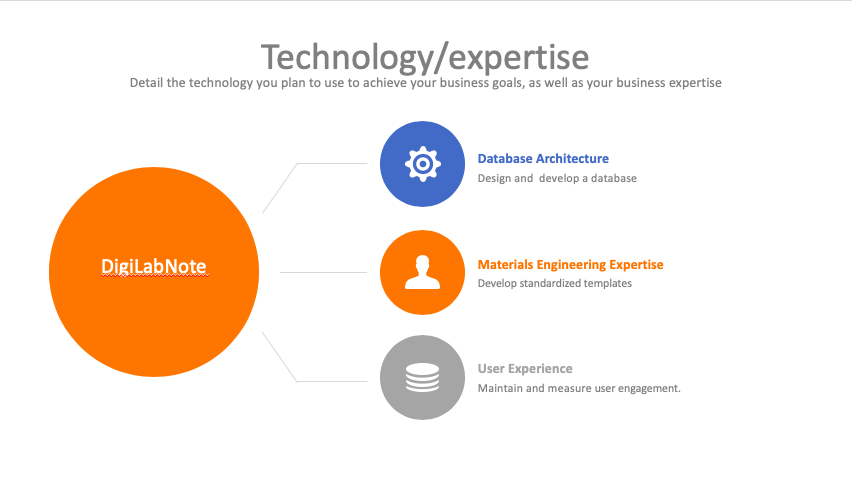 Technology/expertise

Detail the technology you plan to use to achieve your business goals, as well as your business expertise

DigiLabNote

Database Architecture

Design and  develop a database

Materials Engineering Expertise

Develop standardized templates

User Experience

Maintain and measure user engagement.